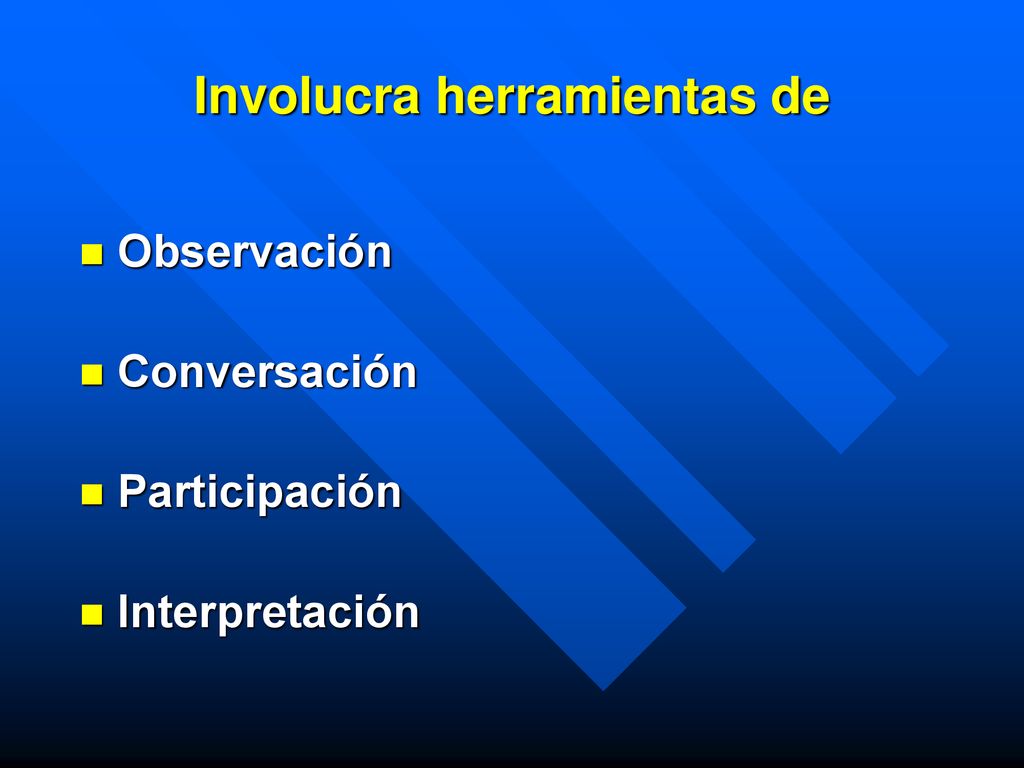 Involucra herramientas de

- Observación
- Conversación
- Participación
- Interpretación